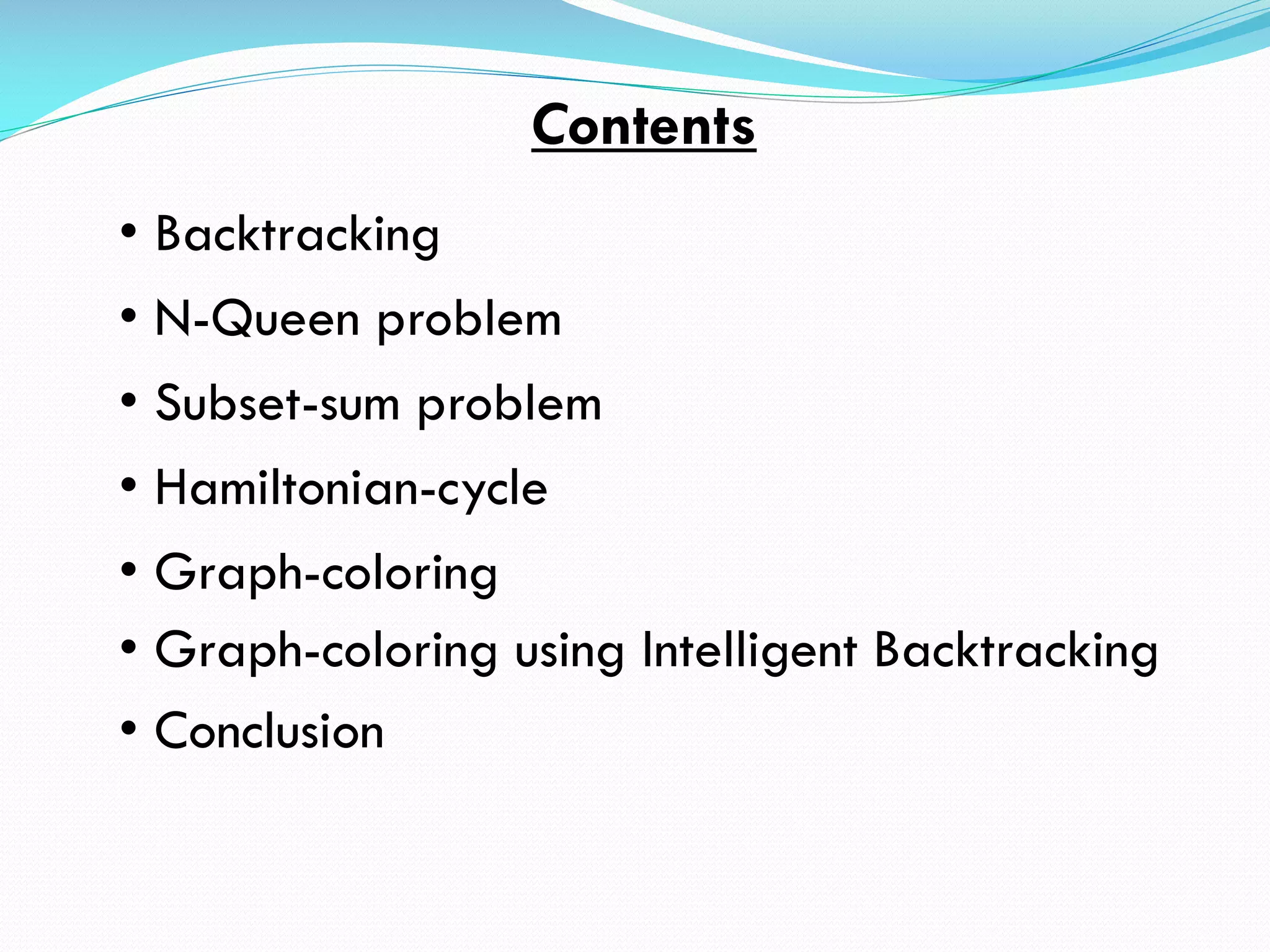 Contents

• Backtracking
• N-Queen problem
• Subset-sum problem
• Hamiltonian-cycle
• Graph-coloring
• Graph-coloring using Intelligent Backtracking
• Conclusion